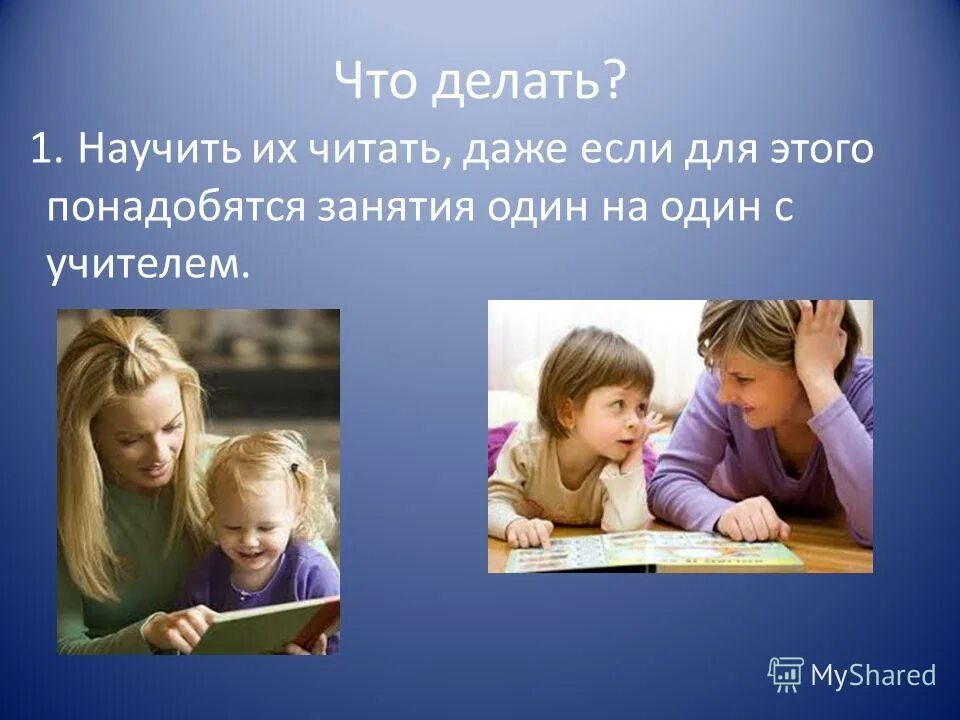 Что делать?

1. Научить их читать, даже если для этого понадобятся занятия один на один с учителем.

MyShared